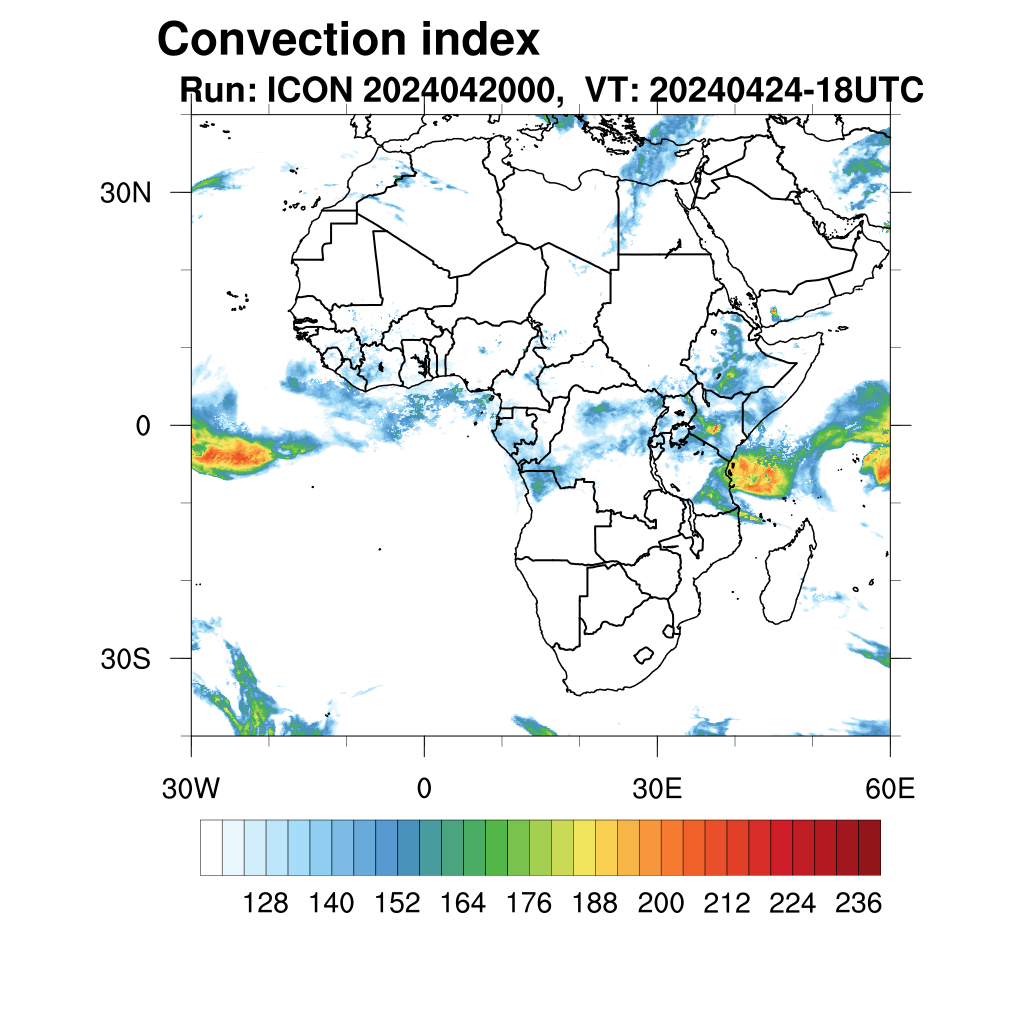 Convection index
Run: ICON 2024042000, VT: 20240424-18UTC

30N
0
30S
30W
0
30E
60E

128 140 152 164 176 188 200 212 224 236